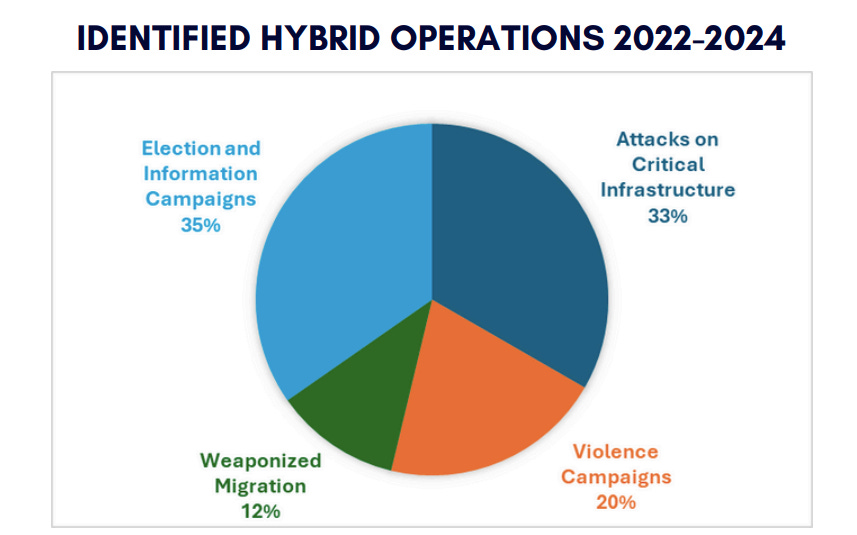 IDENTIFIED HYBRID OPERATIONS 2022-2024

Election and Information Campaigns 35%

Attacks on Critical Infrastructure 33%

Weaponized Migration 12%

Violence Campaigns 20%